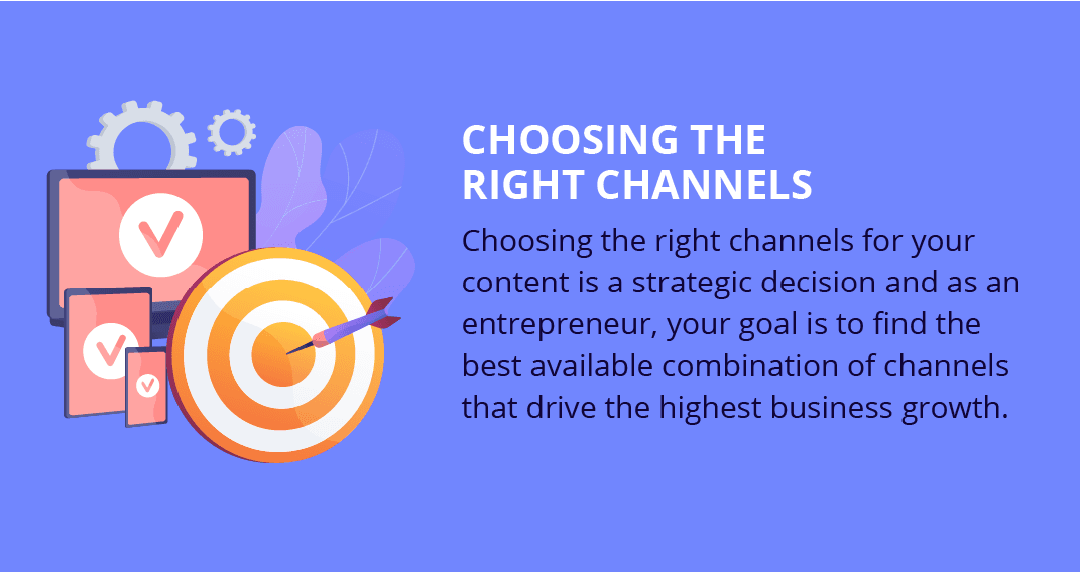 CHOOSING THE RIGHT CHANNELS

Choosing the right channels for your content is a strategic decision and as an entrepreneur, your goal is to find the best available combination of channels that drive the highest business growth.